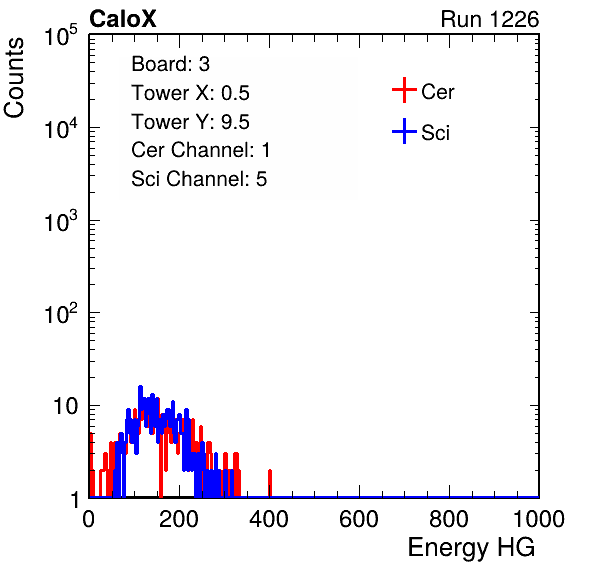 CaloX

Run 1226

Counts

$10^5$
$10^4$
$10^3$
$10^2$
10
1

Board: 3
Tower X: 0.5
Tower Y: 9.5
Cer Channel: 1
Sci Channel: 5

Cer
Sci

0
200
400
600
800
1000

Energy HG